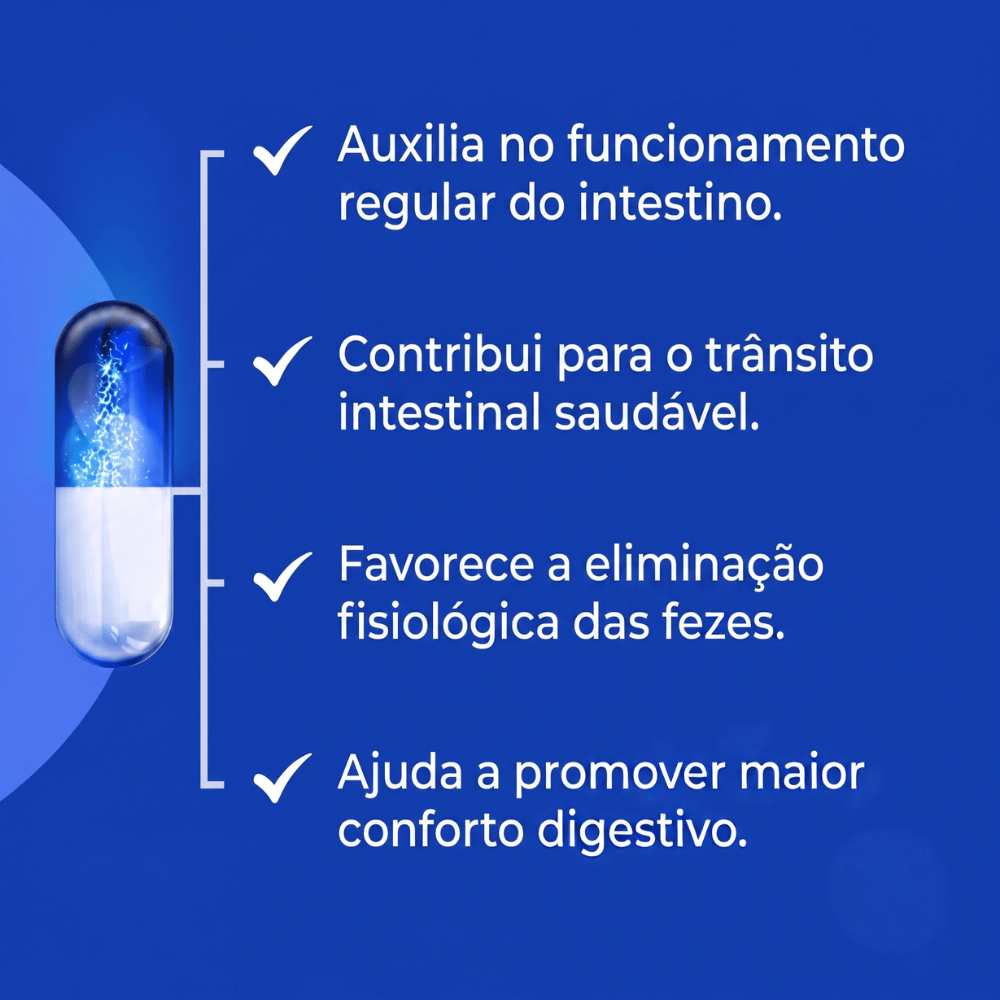 ✓ Auxilia no funcionamento regular do intestino.

✓ Contribui para o trânsito intestinal saudável.

✓ Favorece a eliminação fisiológica das fezes.

✓ Ajuda a promover maior conforto digestivo.